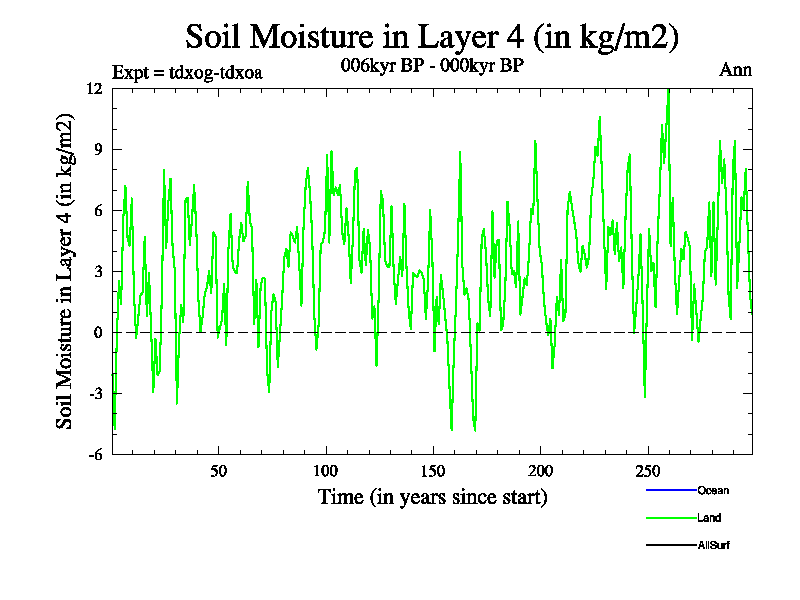 Soil Moisture in Layer 4 (in kg/m2)

Expt = tdxog-tdxoa

006kyr BP - 000kyr BP

Ann

Soil Moisture in Layer 4 (in kg/m2)

12
9
6
3
0
-3
-6

50
100
150
200
250

Time (in years since start)

Ocean
Land
AllSurf